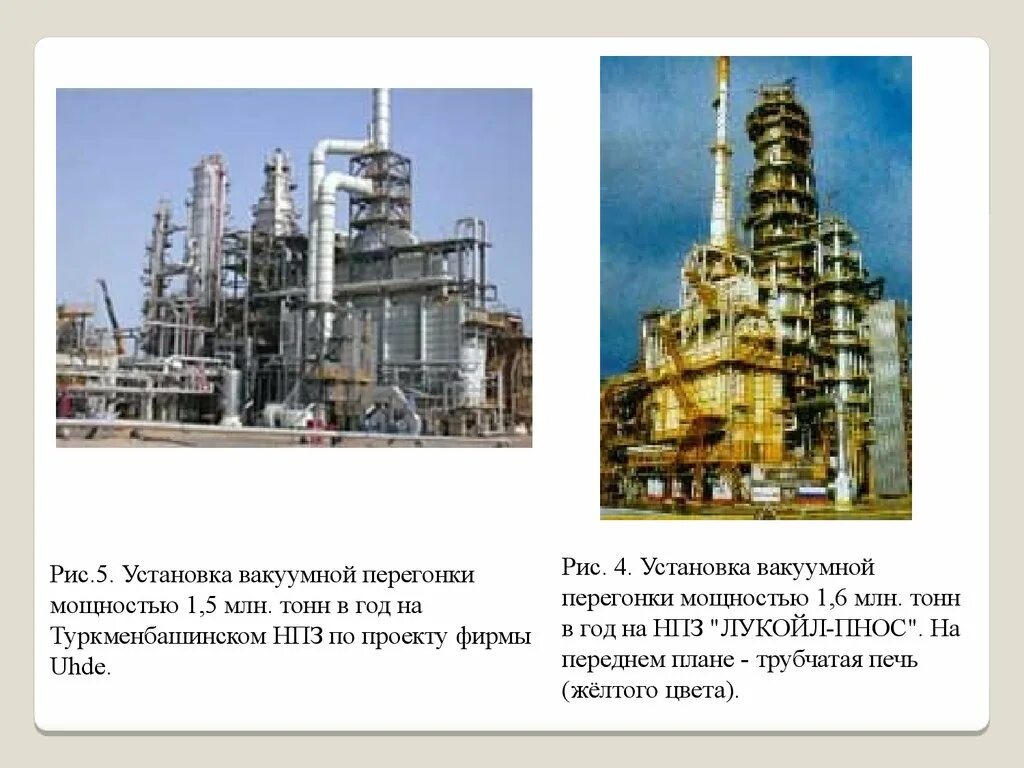 Рис.5. Установка вакуумной перегонки мощностью 1,5 млн. тонн в год на Туркменбашинском НПЗ по проекту фирмы Uhde.

Рис. 4. Установка вакуумной перегонки мощностью 1,6 млн. тонн в год на НПЗ "ЛУКОЙЛ-ПНОС". На переднем плане - трубчатая печь (жёлтого цвета).